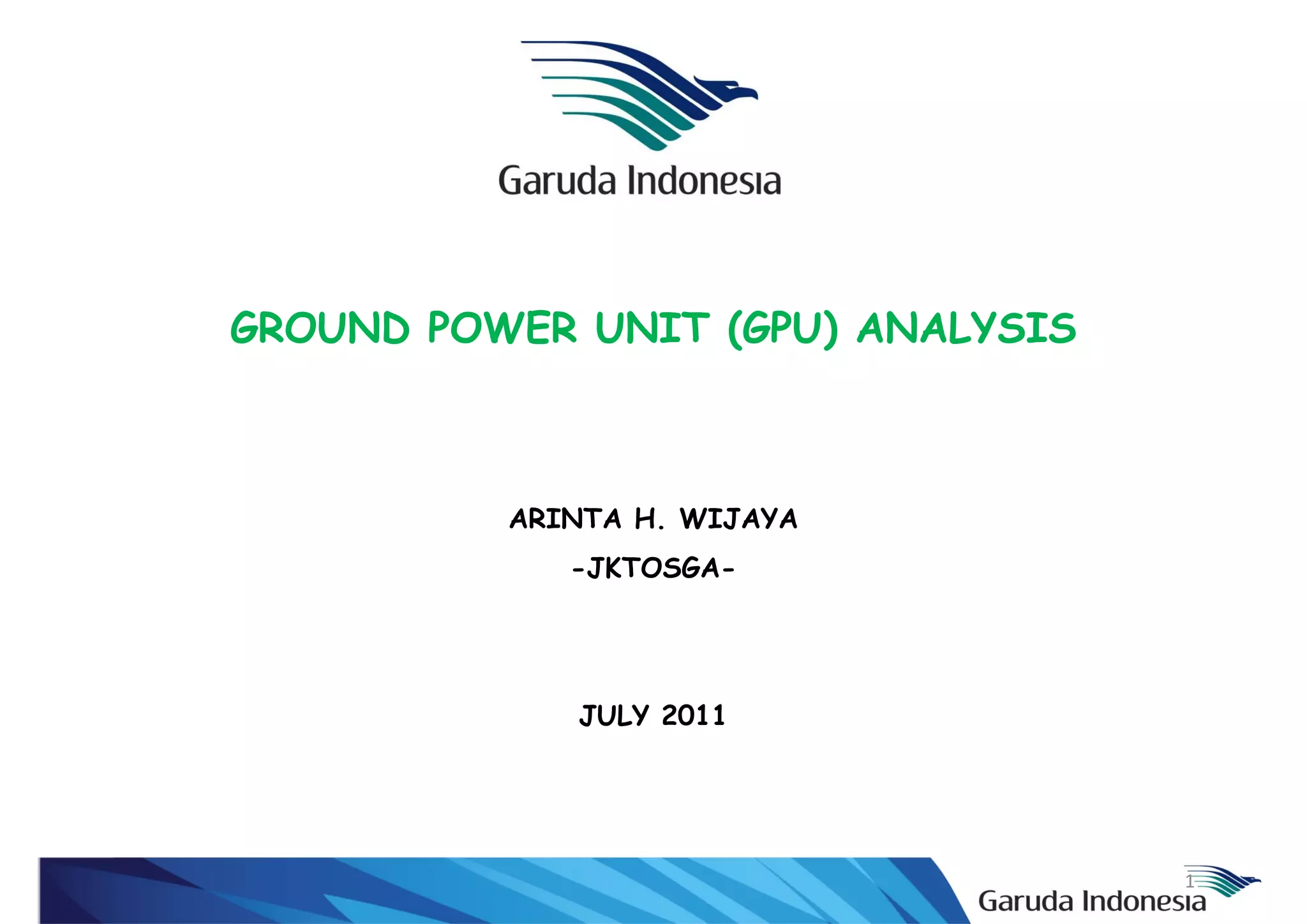 Garuda Indonesia

GROUND POWER UNIT (GPU) ANALYSIS

ARINTA H. WIJAYA

-JKTOSGA-

JULY 2011

1

Garuda Indonesia